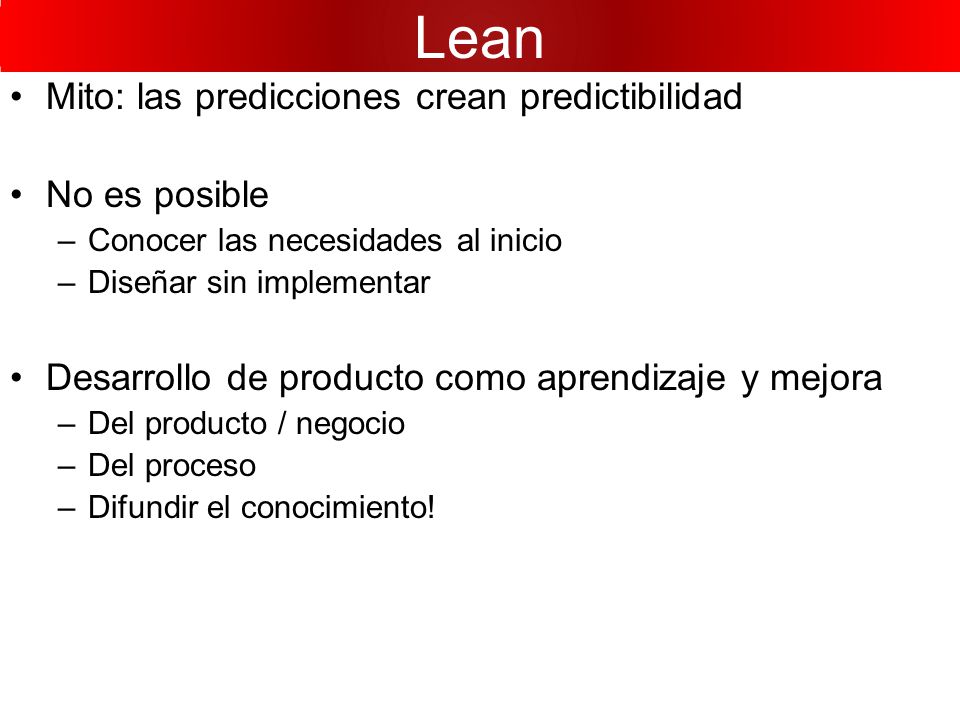 Lean

• Mito: las predicciones crean predictibilidad

• No es posible
– Conocer las necesidades al inicio
– Diseñar sin implementar

• Desarrollo de producto como aprendizaje y mejora
– Del producto / negocio
– Del proceso
– Difundir el conocimiento!